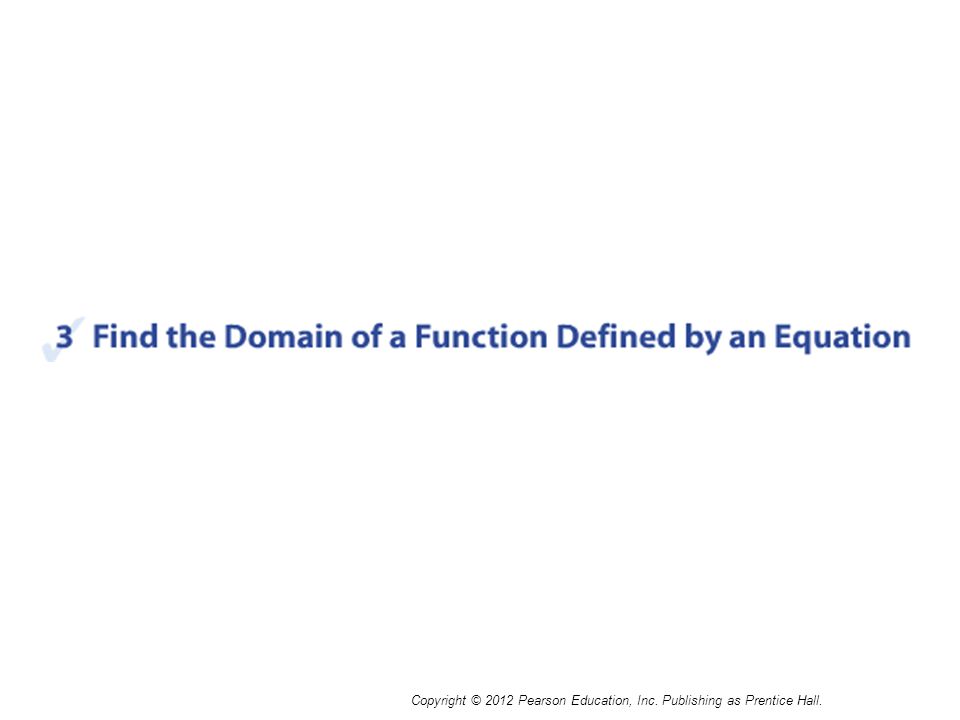 3 Find the Domain of a Function Defined by an Equation

Copyright © 2012 Pearson Education, Inc. Publishing as Prentice Hall.